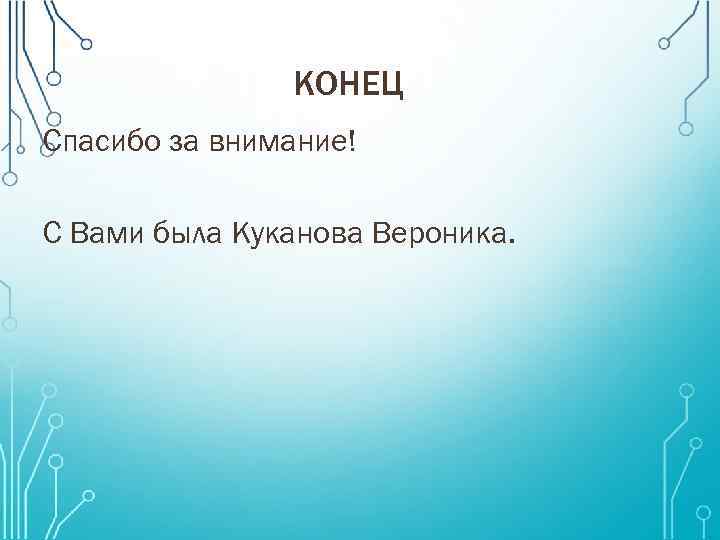 КОНЕЦ

Спасибо за внимание!

С Вами была Куканова Вероника.